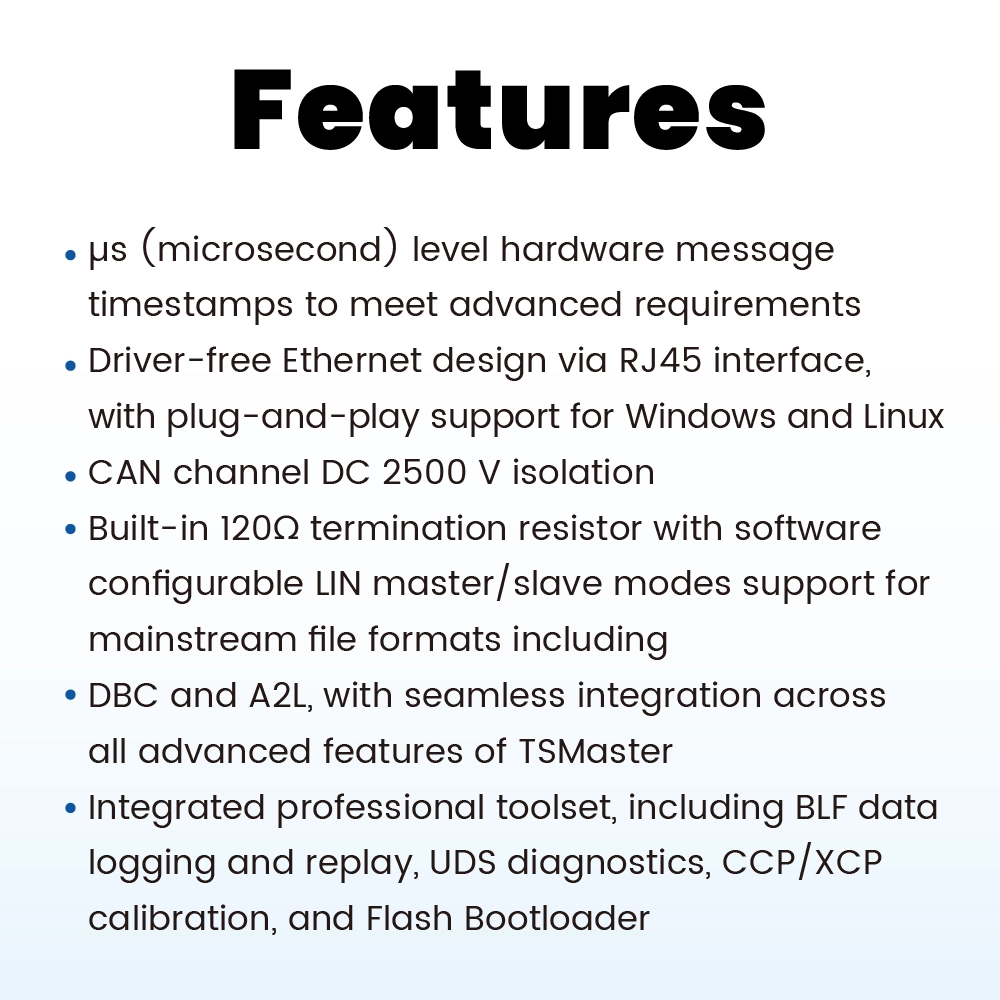 Features

• μs (microsecond) level hardware message timestamps to meet advanced requirements
• Driver-free Ethernet design via RJ45 interface, with plug-and-play support for Windows and Linux
• CAN channel DC 2500 V isolation
• Built-in 120Ω termination resistor with software configurable LIN master/slave modes support for mainstream file formats including
• DBC and A2L, with seamless integration across all advanced features of TSMaster
• Integrated professional toolset, including BLF data logging and replay, UDS diagnostics, CCP/XCP calibration, and Flash Bootloader